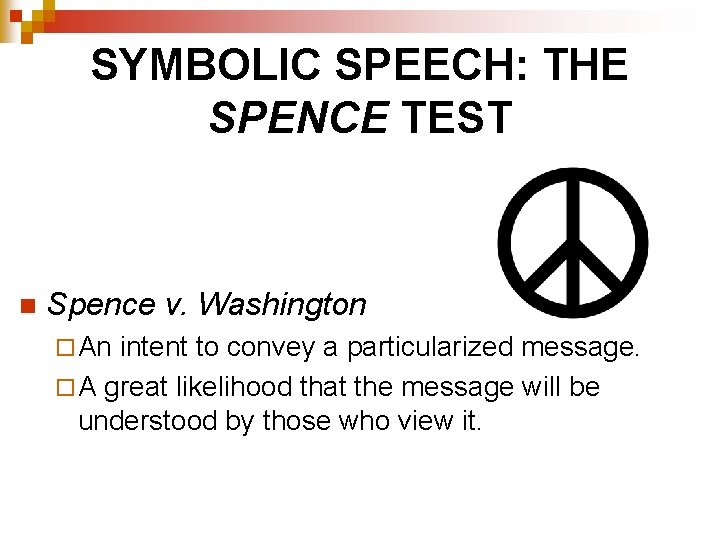 SYMBOLIC SPEECH: THE SPENCE TEST

Spence v. Washington

An intent to convey a particularized message.

A great likelihood that the message will be understood by those who view it.